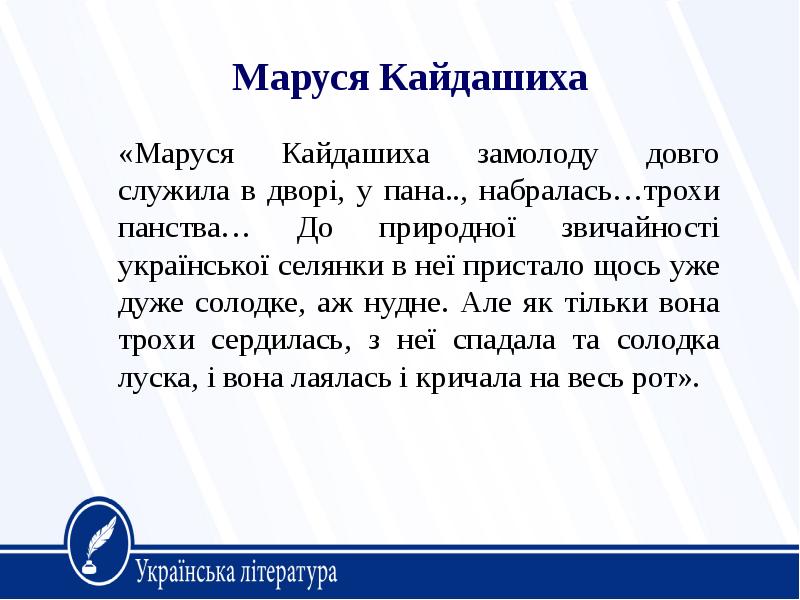 Маруся Кайдашиха

«Маруся Кайдашиха замолоду довго служила в дворі, у пана.., набралась…трохи панства… До природної звичайності української селянки в неї пристало щось уже дуже солодке, аж нудне. Але як тільки вона трохи сердилась, з неї спадала та солодка луска, і вона лаялась і кричала на весь рот».

Українська література